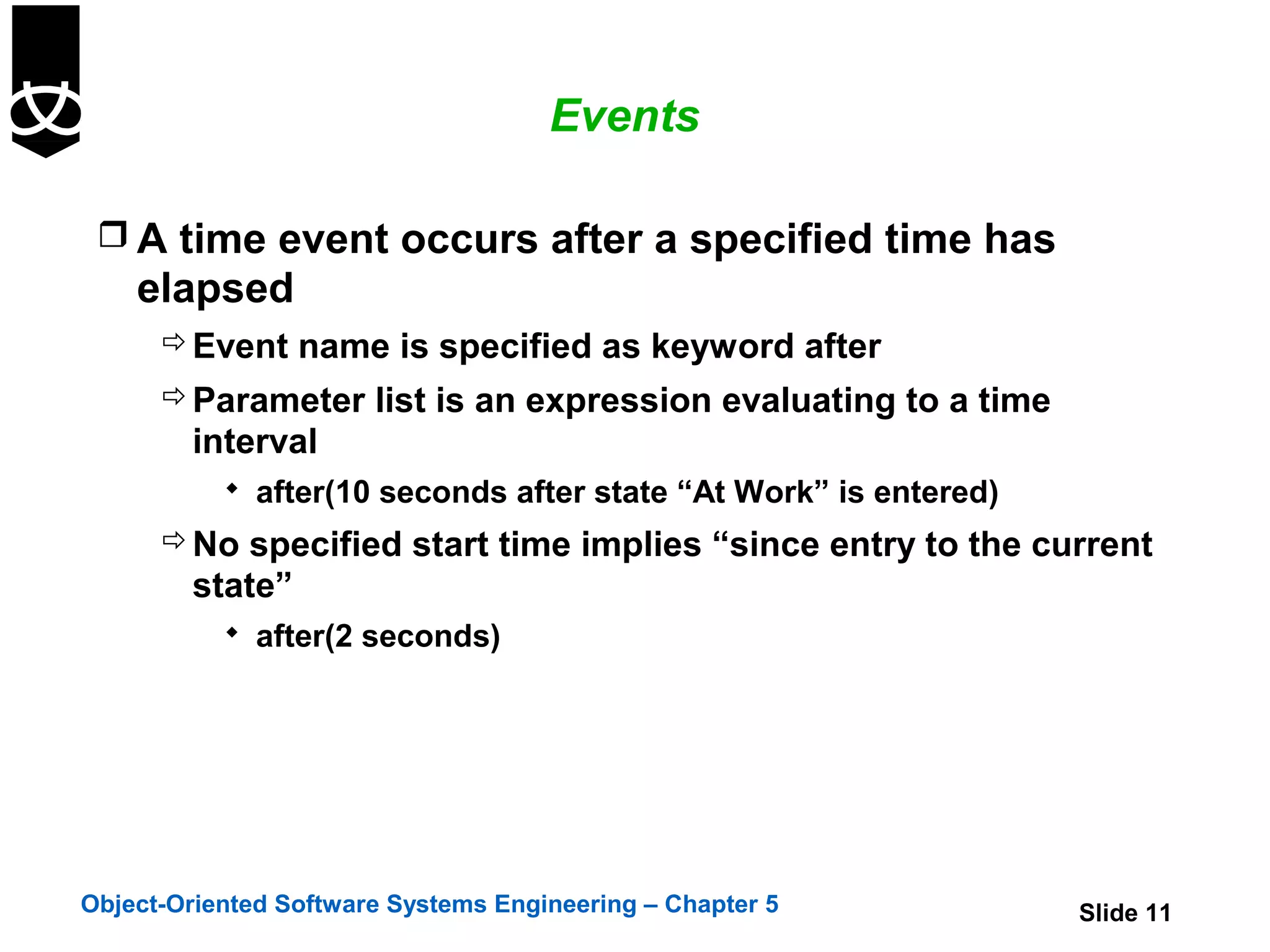 Events

❒ A time event occurs after a specified time has elapsed

⇨ Event name is specified as keyword after

⇨ Parameter list is an expression evaluating to a time interval

◆ after(10 seconds after state “At Work” is entered)

⇨ No specified start time implies “since entry to the current state”

◆ after(2 seconds)

Object-Oriented Software Systems Engineering – Chapter 5

Slide 11